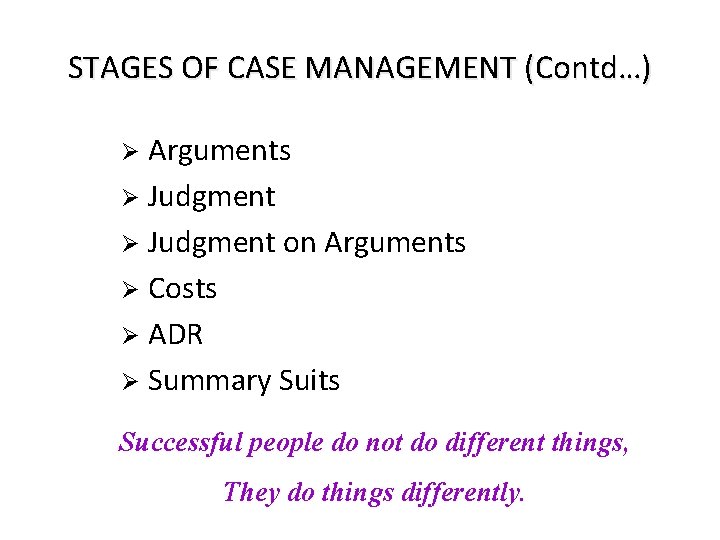 STAGES OF CASE MANAGEMENT (Contd…)

➢ Arguments
➢ Judgment
➢ Judgment on Arguments
➢ Costs
➢ ADR
➢ Summary Suits

Successful people do not do different things,

They do things differently.